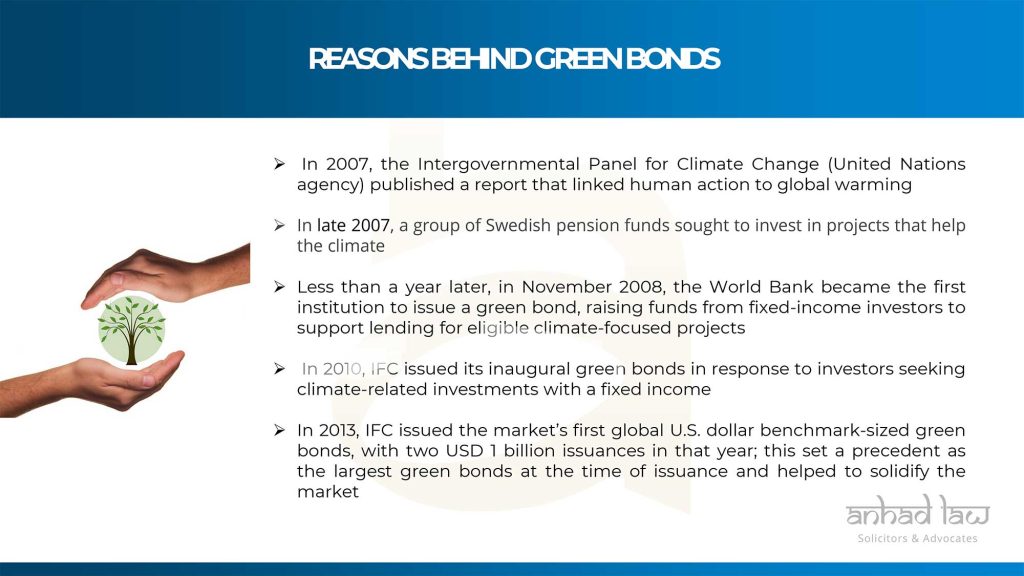 REASONS BEHIND GREEN BONDS

➢ In 2007, the Intergovernmental Panel for Climate Change (United Nations agency) published a report that linked human action to global warming

➢ In late 2007, a group of Swedish pension funds sought to invest in projects that help the climate

➢ Less than a year later, in November 2008, the World Bank became the first institution to issue a green bond, raising funds from fixed-income investors to support lending for eligible climate-focused projects

➢ In 2010, IFC issued its inaugural green bonds in response to investors seeking climate-related investments with a fixed income

➢ In 2013, IFC issued the market's first global U.S. dollar benchmark-sized green bonds, with two USD 1 billion issuances in that year; this set a precedent as the largest green bonds at the time of issuance and helped to solidify the market

anhad law
Solicitors & Advocates